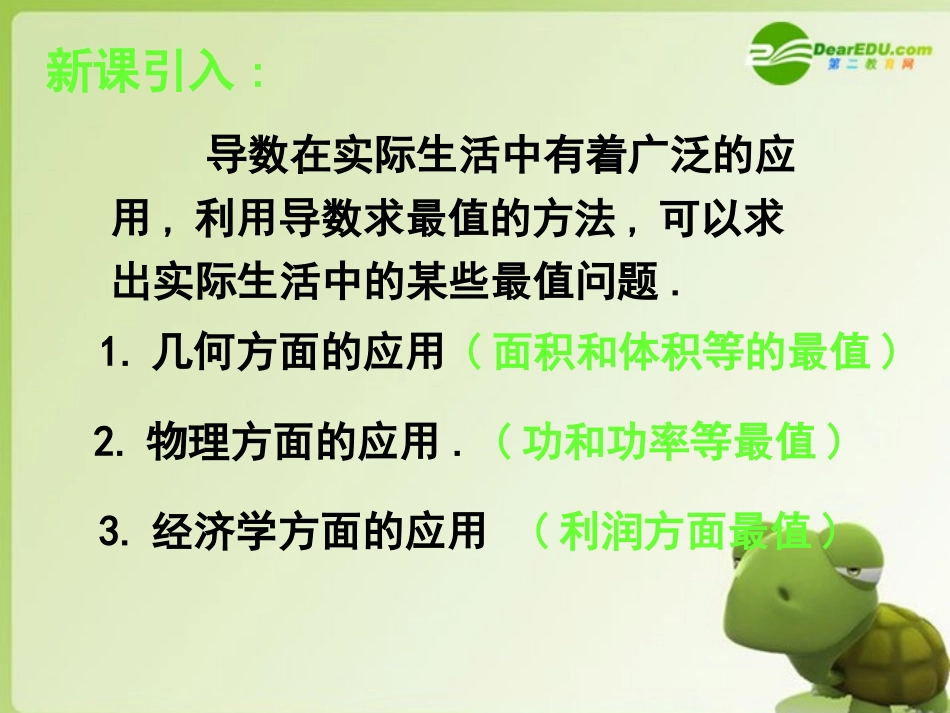 新课引入：

DearEDU.com 第二教育网

导数在实际生活中有着广泛的应用，利用导数求最值的方法，可以求出实际生活中的某些最值问题．

1. 几何方面的应用（面积和体积等的最值）

2. 物理方面的应用．（功和功率等最值）

3. 经济学方面的应用 （利润方面最值）